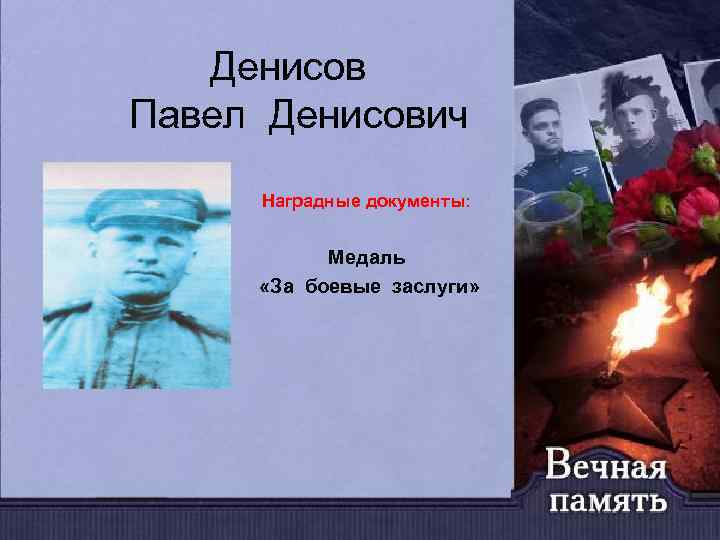 Денисов
Павел Денисович

Наградные документы:

Медаль
«За боевые заслуги»

Вечная
память